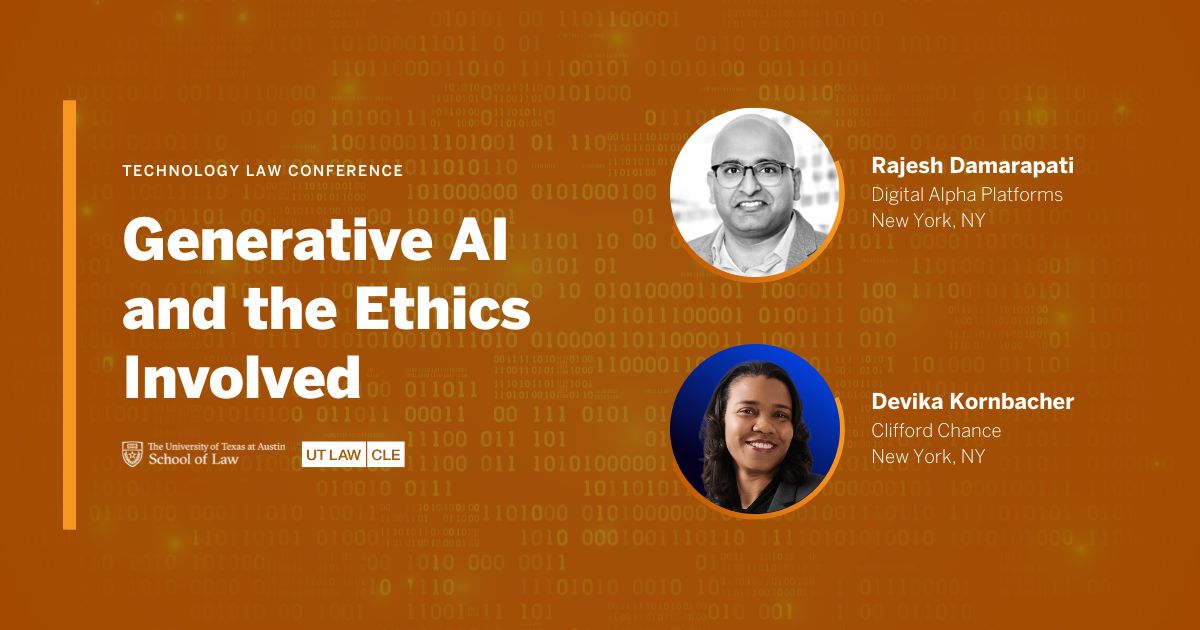 TECHNOLOGY LAW CONFERENCE

Generative AI and the Ethics Involved

The University of Texas at Austin
School of Law

UT LAW CLE

Rajesh Damarapati
Digital Alpha Platforms
New York, NY

Devika Kornbacher
Clifford Chance
New York, NY